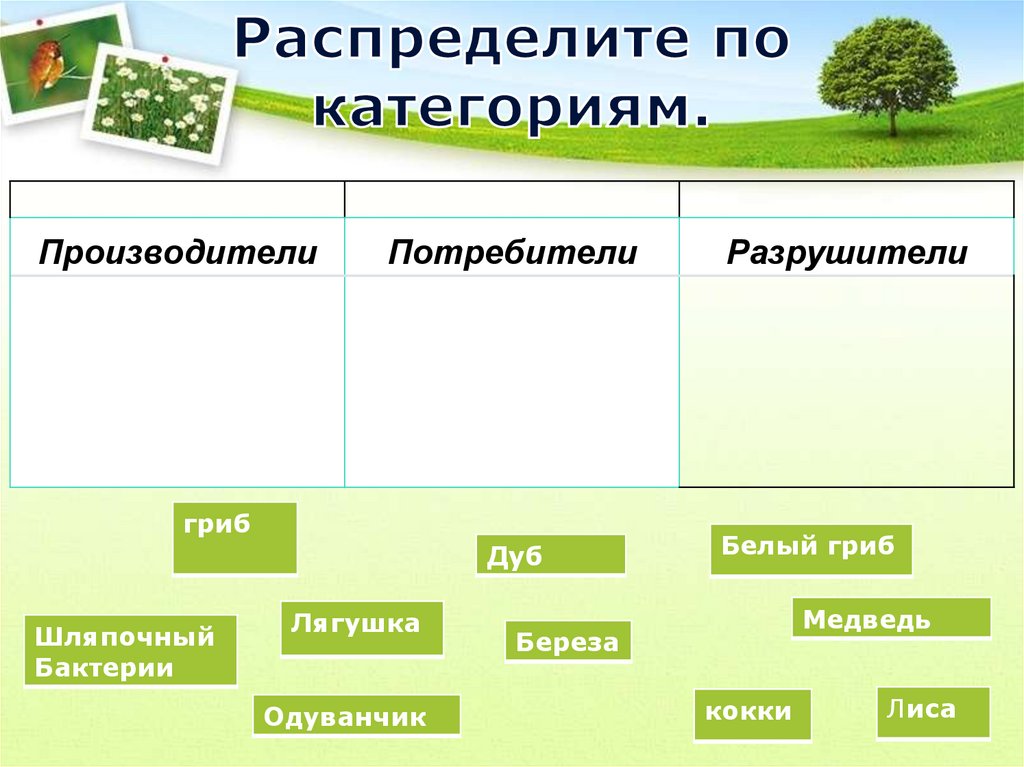 Распределите по категориям.

| | | |
|---|---|---|
| Производители | Потребители | Разрушители |
| | | |

гриб

Дуб

Белый гриб

Шляпочный Бактерии

Лягушка

Береза

Медведь

Одуванчик

кокки

Лиса